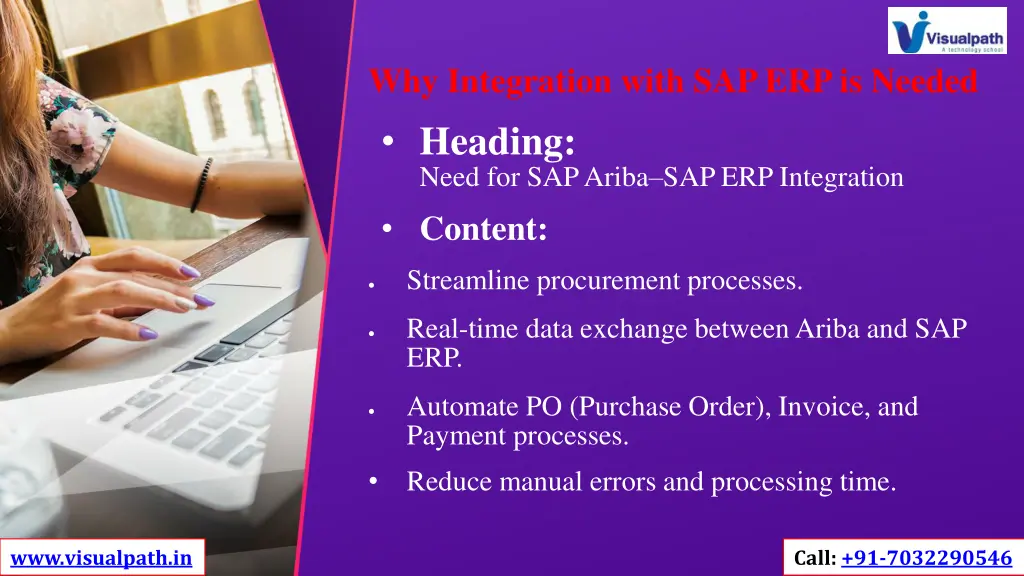 Visualpath
A technology school

Why Integration with SAP ERP is Needed

• Heading:
Need for SAP Ariba–SAP ERP Integration

• Content:

• Streamline procurement processes.

• Real-time data exchange between Ariba and SAP ERP.

• Automate PO (Purchase Order), Invoice, and Payment processes.

• Reduce manual errors and processing time.

www.visualpath.in

Call: +91-7032290546